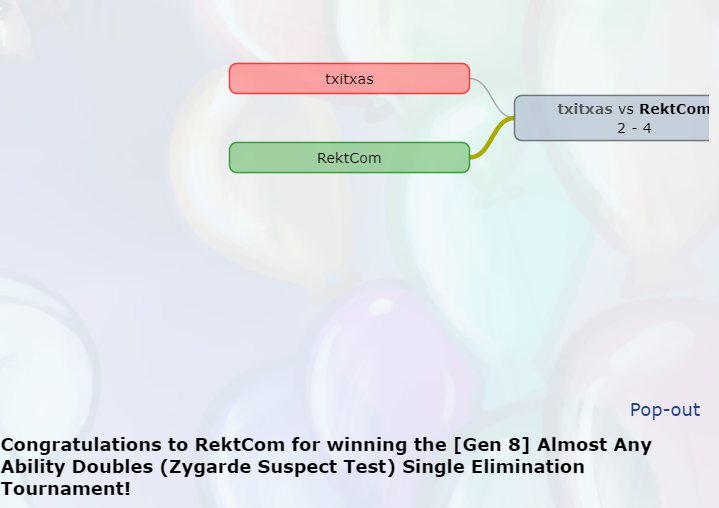 txitxas

RektCom

txitxas vs RektCom
2 - 4

Pop-out

Congratulations to RektCom for winning the [Gen 8] Almost Any Ability Doubles (Zygarde Suspect Test) Single Elimination Tournament!